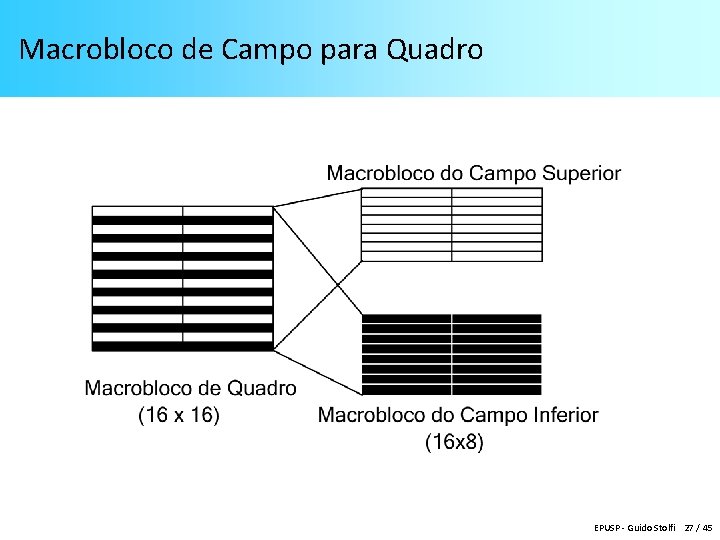 Macrobloco de Campo para Quadro

Macrobloco do Campo Superior

Macrobloco de Quadro
(16 x 16)

Macrobloco do Campo Inferior
(16x8)

EPUSP - Guido Stolfi 27 / 45